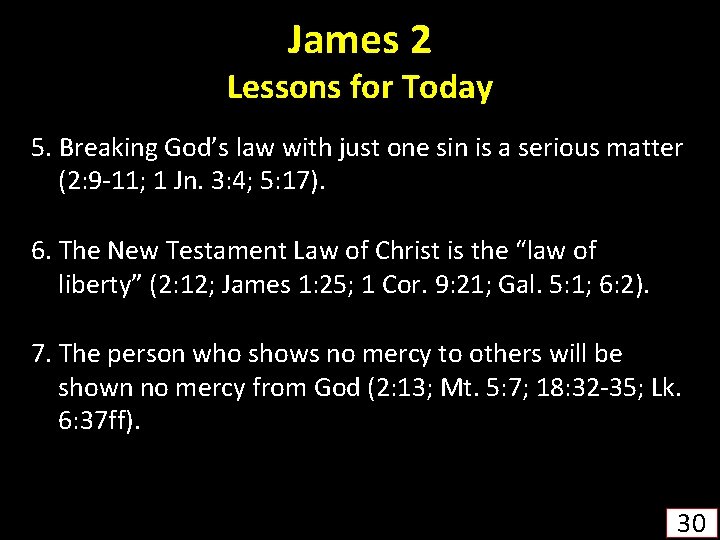 James 2
Lessons for Today

5. Breaking God’s law with just one sin is a serious matter (2:9-11; 1 Jn. 3:4; 5:17).

6. The New Testament Law of Christ is the “law of liberty” (2:12; James 1:25; 1 Cor. 9:21; Gal. 5:1; 6:2).

7. The person who shows no mercy to others will be shown no mercy from God (2:13; Mt. 5:7; 18:32-35; Lk. 6:37ff).

30